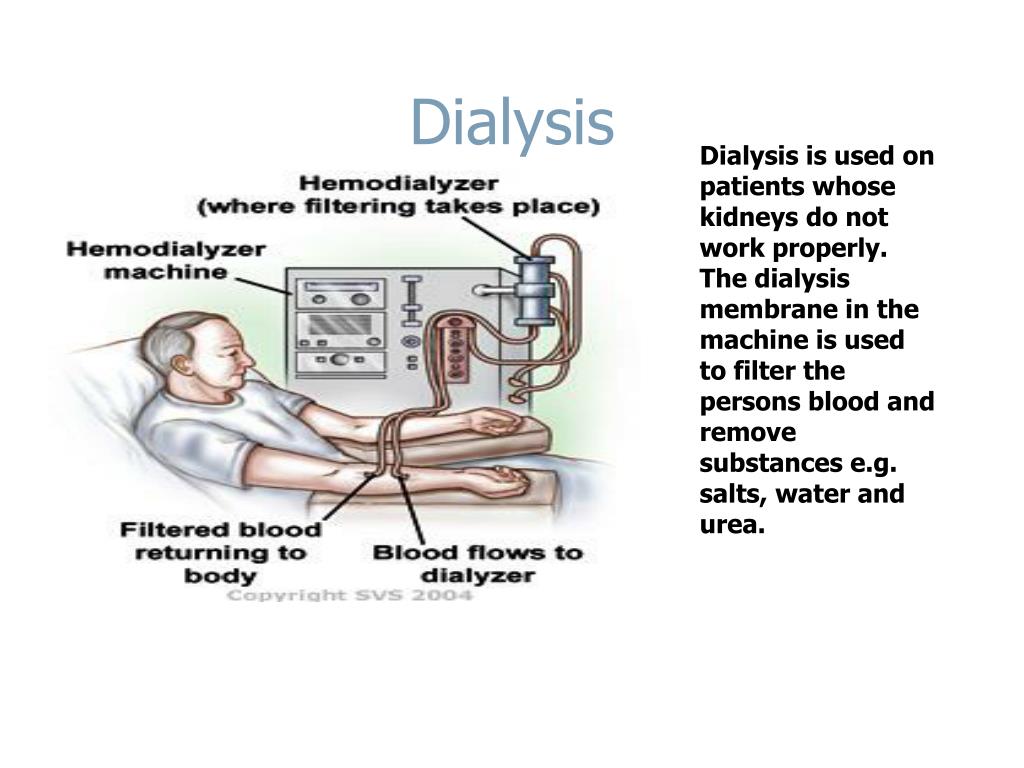 Dialysis

Hemodialyzer (where filtering takes place)

Hemodialyzer machine

Filtered blood returning to body

Blood flows to dialyzer

Copyright SVS 2004

Dialysis is used on patients whose kidneys do not work properly. The dialysis membrane in the machine is used to filter the persons blood and remove substances e.g. salts, water and urea.